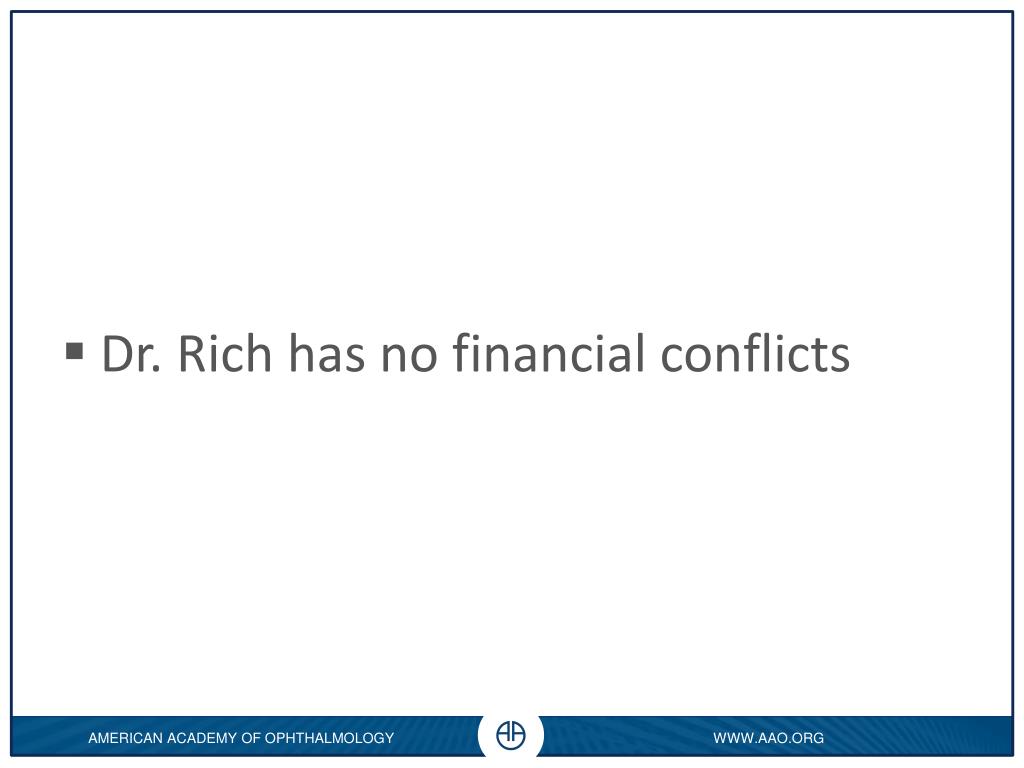 ▪ Dr. Rich has no financial conflicts

AMERICAN ACADEMY OF OPHTHALMOLOGY

WWW.AAO.ORG